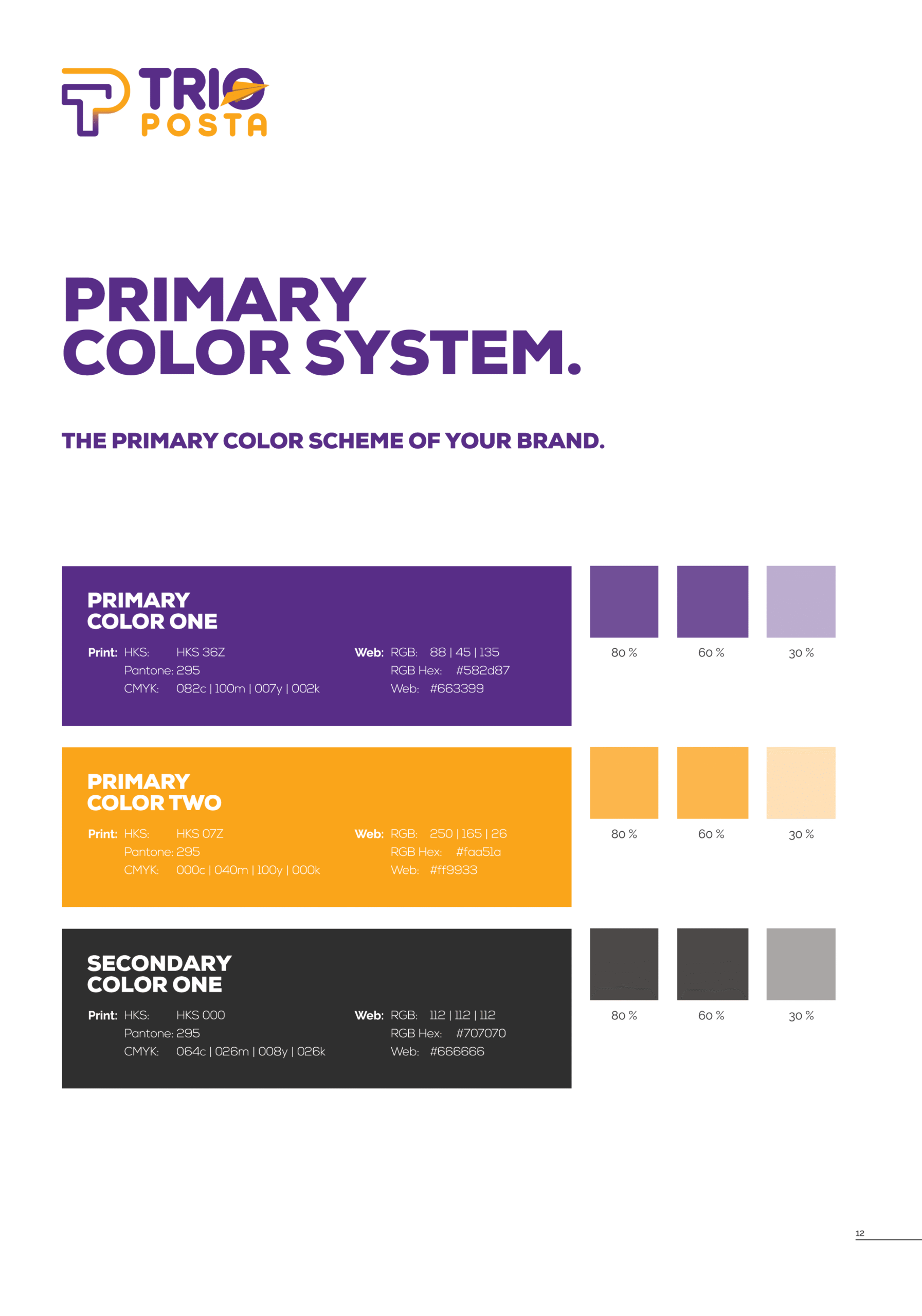 TRIO POSTA

PRIMARY COLOR SYSTEM.

THE PRIMARY COLOR SCHEME OF YOUR BRAND.

PRIMARY COLOR ONE

Print: HKS: HKS 36Z
Pantone: 295
CMYK: 082c | 100m | 007y | 002k

Web: RGB: 88 | 45 | 135
RGB Hex: #582d87
Web: #663399

80 %
60 %
30 %

PRIMARY COLOR TWO

Print: HKS: HKS 07Z
Pantone: 295
CMYK: 000c | 040m | 100y | 000k

Web: RGB: 250 | 165 | 26
RGB Hex: #faa51a
Web: #ff9933

80 %
60 %
30 %

SECONDARY COLOR ONE

Print: HKS: HKS 000
Pantone: 295
CMYK: 064c | 026m | 008y | 026k

Web: RGB: 112 | 112 | 112
RGB Hex: #707070
Web: #666666

80 %
60 %
30 %

12